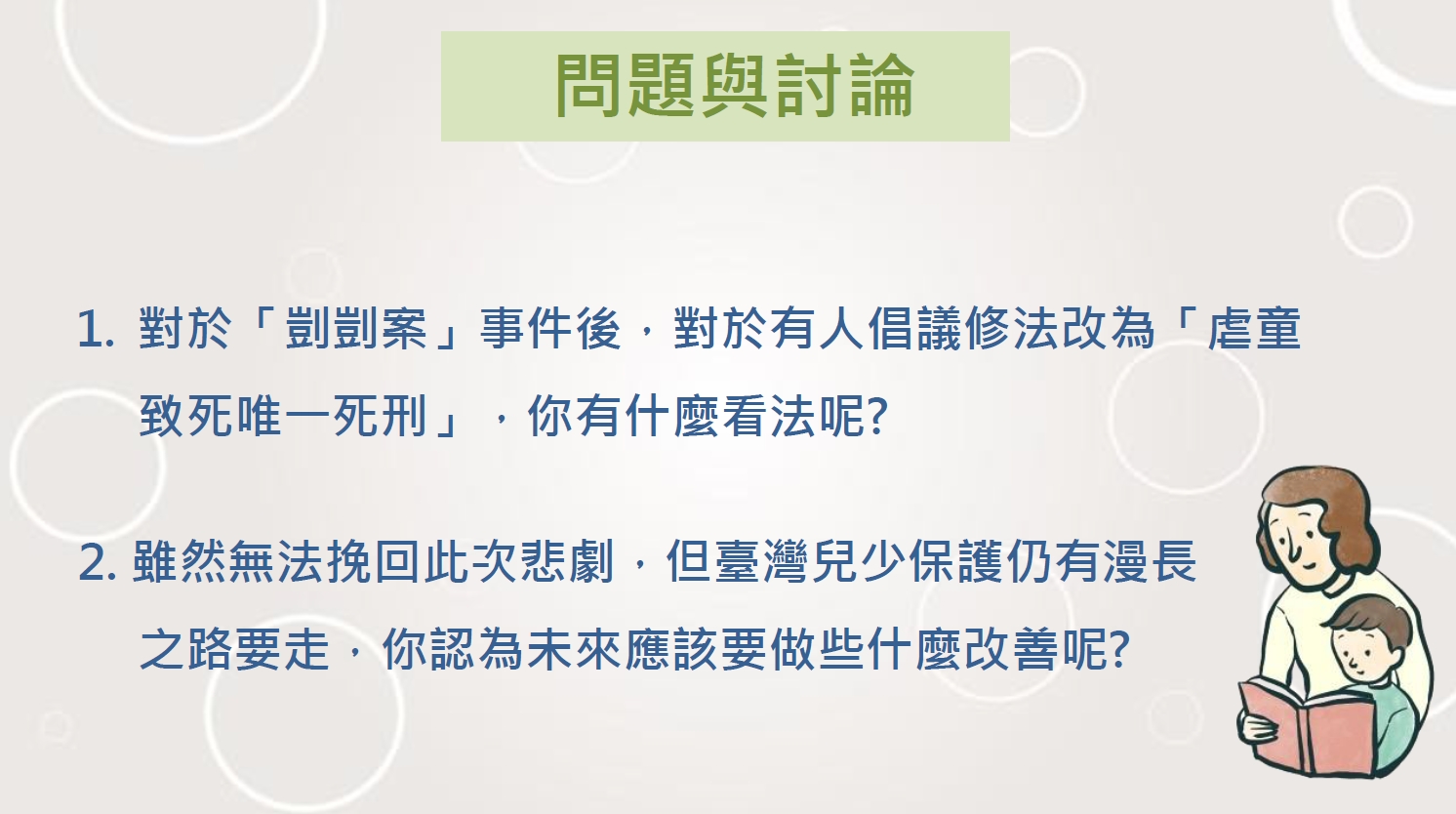 問題與討論

1. 對於「剴剴案」事件後，對於有人倡議修法改為「虐童致死唯一死刑」，你有什麼看法呢?

2. 雖然無法挽回此次悲劇，但臺灣兒少保護仍有漫長之路要走，你認為未來應該要做些什麼改善呢?